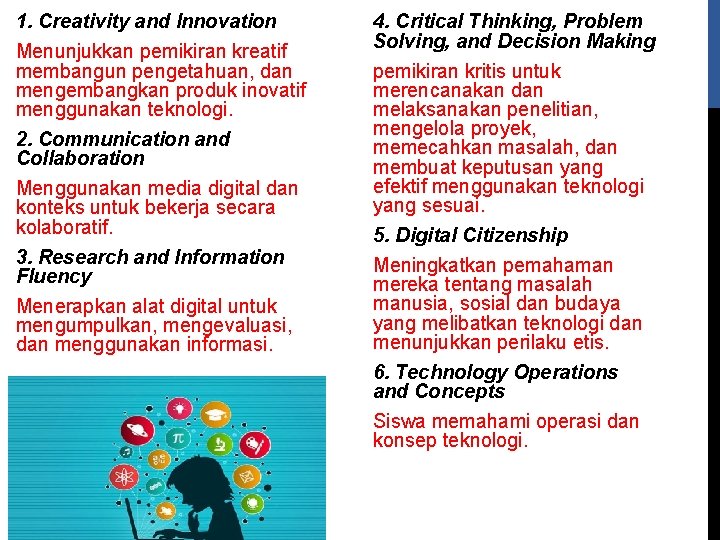 1. Creativity and Innovation

Menunjukkan pemikiran kreatif membangun pengetahuan, dan mengembangkan produk inovatif menggunakan teknologi.

2. Communication and Collaboration

Menggunakan media digital dan konteks untuk bekerja secara kolaboratif.

3. Research and Information Fluency

Menerapkan alat digital untuk mengumpulkan, mengevaluasi, dan menggunakan informasi.

$\pi$

4. Critical Thinking, Problem Solving, and Decision Making

pemikiran kritis untuk merencanakan dan melaksanakan penelitian, mengelola proyek, memecahkan masalah, dan membuat keputusan yang efektif menggunakan teknologi yang sesuai.

5. Digital Citizenship

Meningkatkan pemahaman mereka tentang masalah manusia, sosial dan budaya yang melibatkan teknologi dan menunjukkan perilaku etis.

6. Technology Operations and Concepts

Siswa memahami operasi dan konsep teknologi.